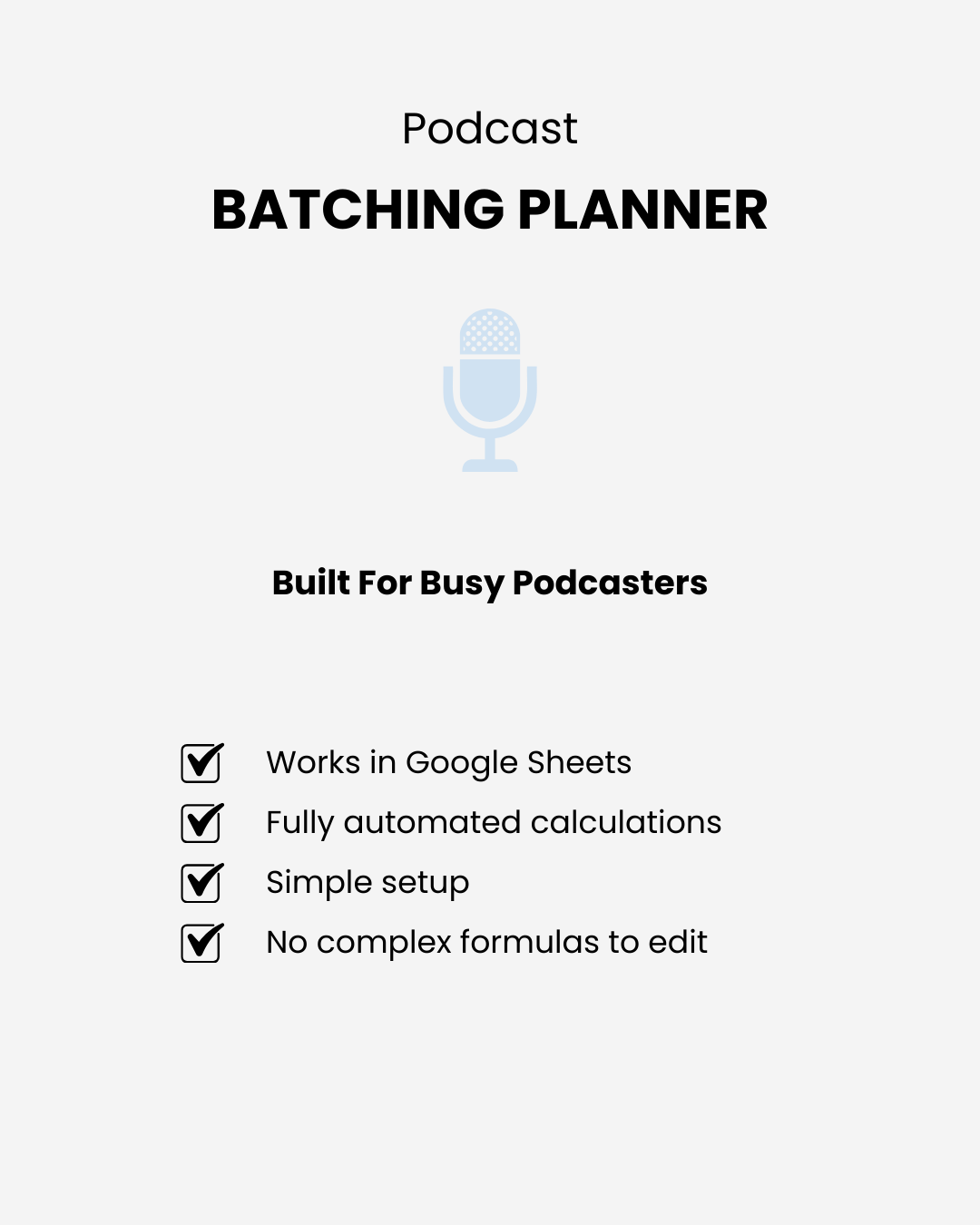 Podcast

BATCHING PLANNER

Built For Busy Podcasters

Works in Google Sheets
Fully automated calculations
Simple setup
No complex formulas to edit